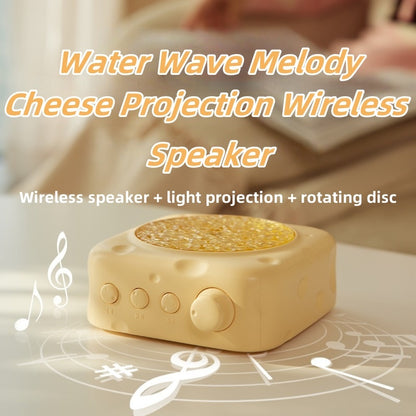 Water Wave Melody Cheese Projection Wireless Speaker

Wireless speaker + light projection + rotating disc